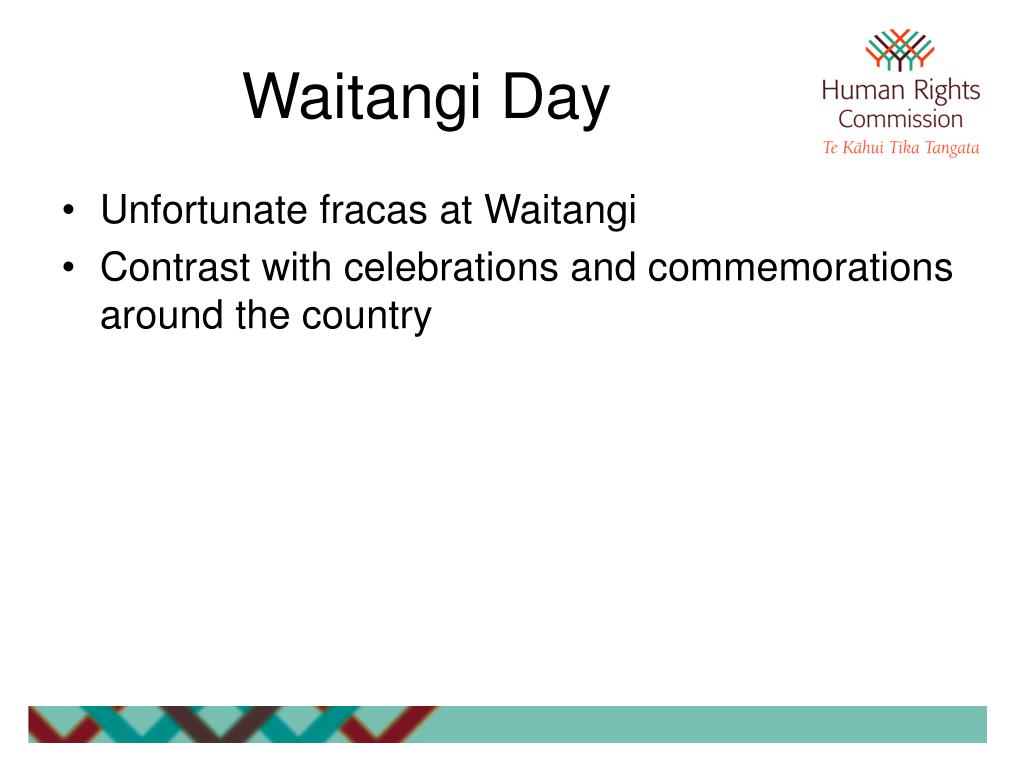 Waitangi Day

Human Rights Commission
Te Kāhui Tika Tangata

• Unfortunate fracas at Waitangi
• Contrast with celebrations and commemorations around the country